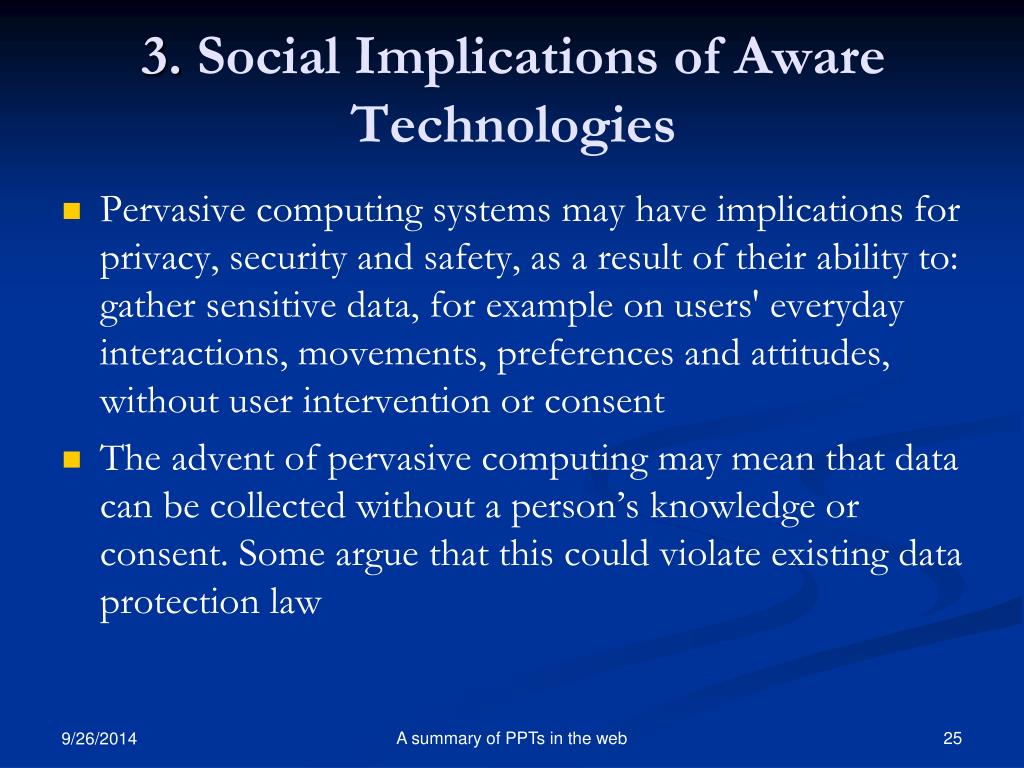 3. Social Implications of Aware Technologies

Pervasive computing systems may have implications for privacy, security and safety, as a result of their ability to: gather sensitive data, for example on users' everyday interactions, movements, preferences and attitudes, without user intervention or consent

The advent of pervasive computing may mean that data can be collected without a person’s knowledge or consent. Some argue that this could violate existing data protection law

9/26/2014

A summary of PPTs in the web

25